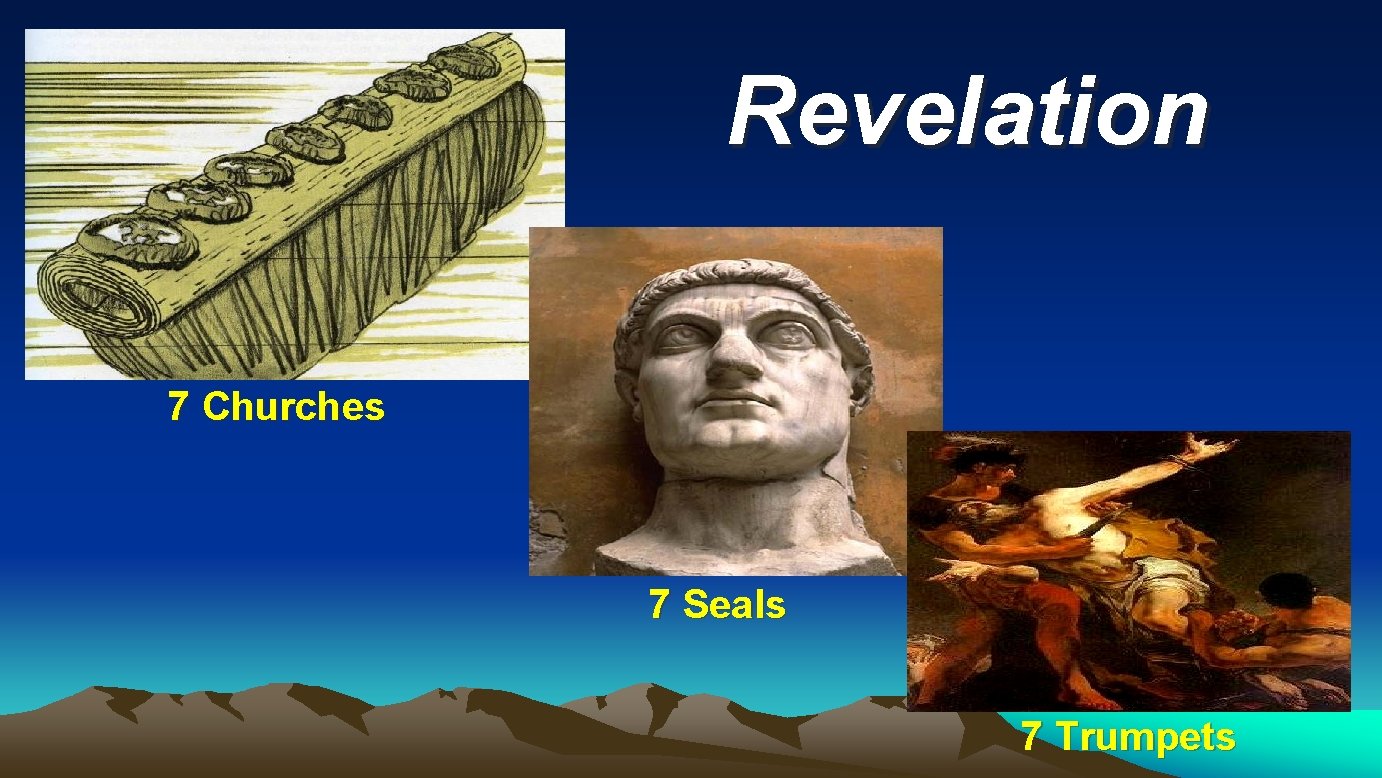 Revelation

7 Churches

7 Seals

7 Trumpets